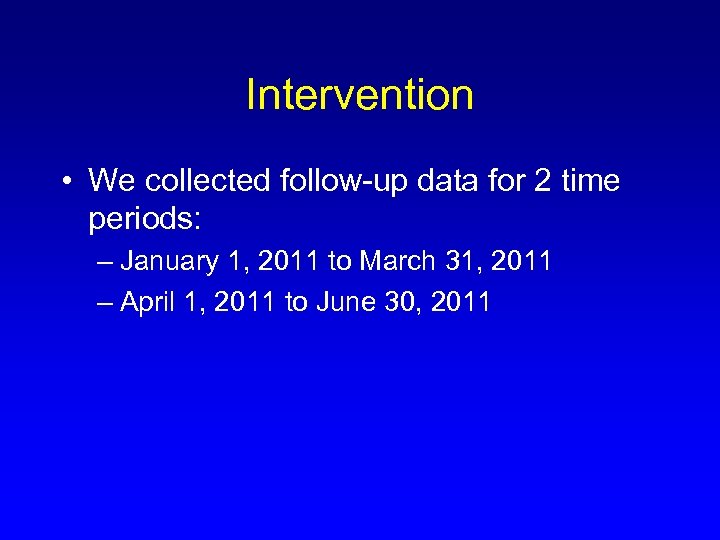 Intervention

• We collected follow-up data for 2 time periods:
– January 1, 2011 to March 31, 2011
– April 1, 2011 to June 30, 2011